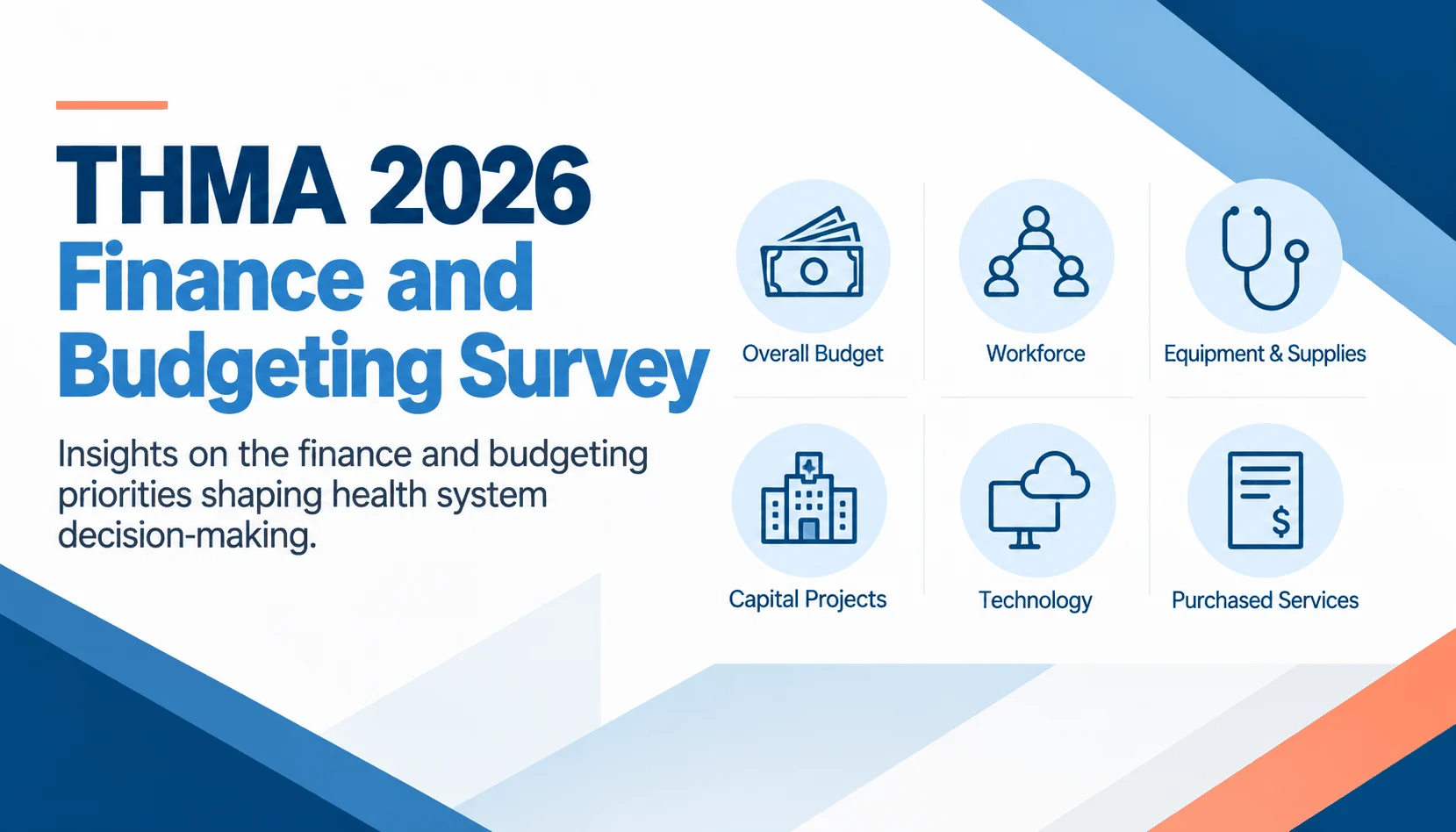 THMA 2026
Finance and Budgeting Survey

Insights on the finance and budgeting priorities shaping health system decision-making.

Overall Budget

Workforce

Equipment & Supplies

Capital Projects

Technology

Purchased Services